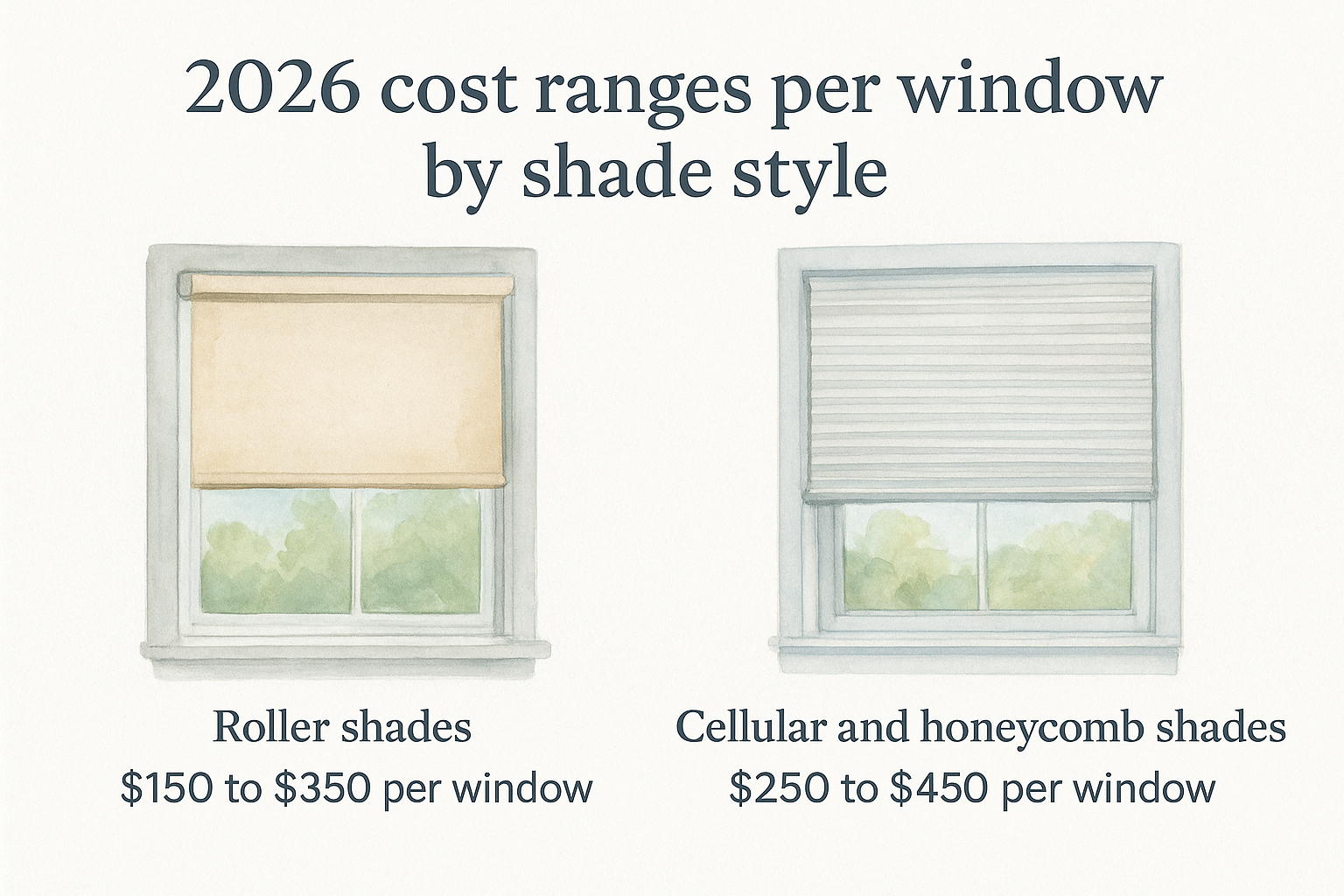 2026 cost ranges per window by shade style

Roller shades
\$150 to \$350 per window

Cellular and honeycomb shades
\$250 to \$450 per window